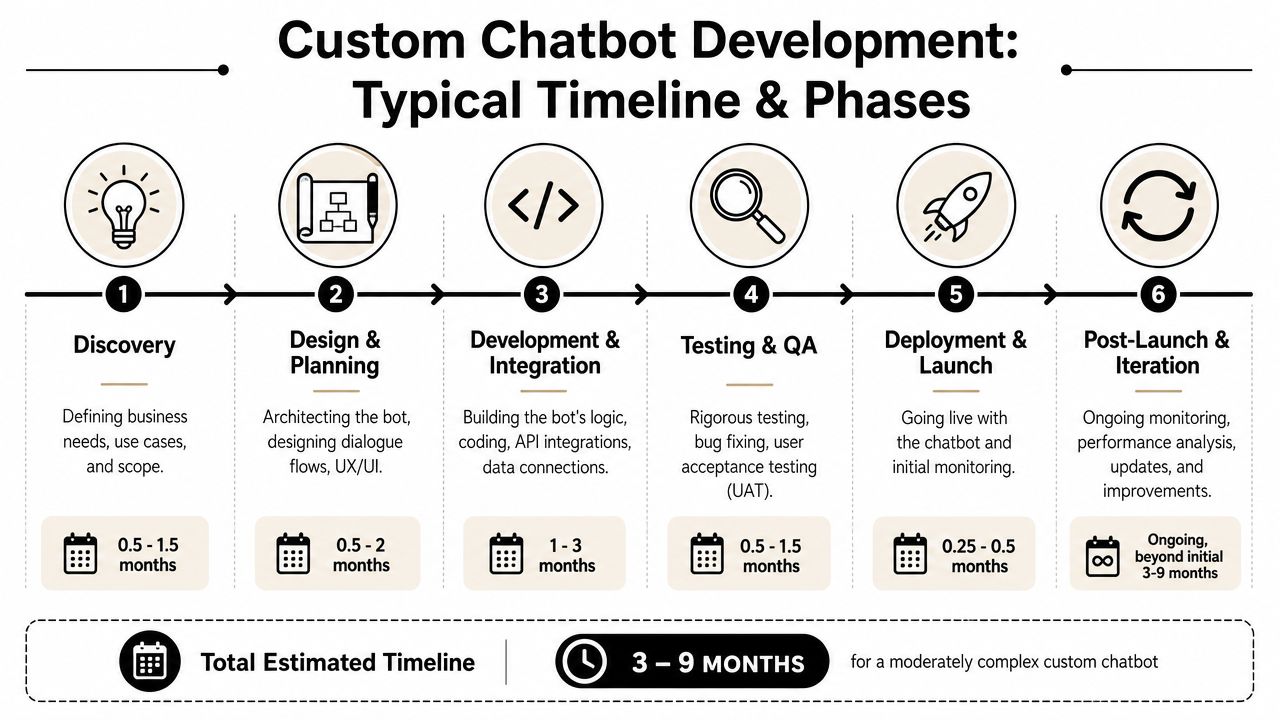 Custom Chatbot Development: Typical Timeline & Phases

1
Discovery
Defining business needs, use cases, and scope.
0.5 - 1.5 months

2
Design & Planning
Architecting the bot, designing dialogue flows, UX/UI.
0.5 - 2 months

3
Development & Integration
Building the bot's logic, coding, API integrations, data connections.
1 - 3 months

4
Testing & QA
Rigorous testing, bug fixing, user acceptance testing (UAT).
0.5 - 1.5 months

5
Deployment & Launch
Going live with the chatbot and initial monitoring.
0.25 - 0.5 months

6
Post-Launch & Iteration
Ongoing monitoring, performance analysis, updates, and improvements.
Ongoing, beyond initial 3-9 months

Total Estimated Timeline
3 – 9 MONTHS
for a moderately complex custom chatbot